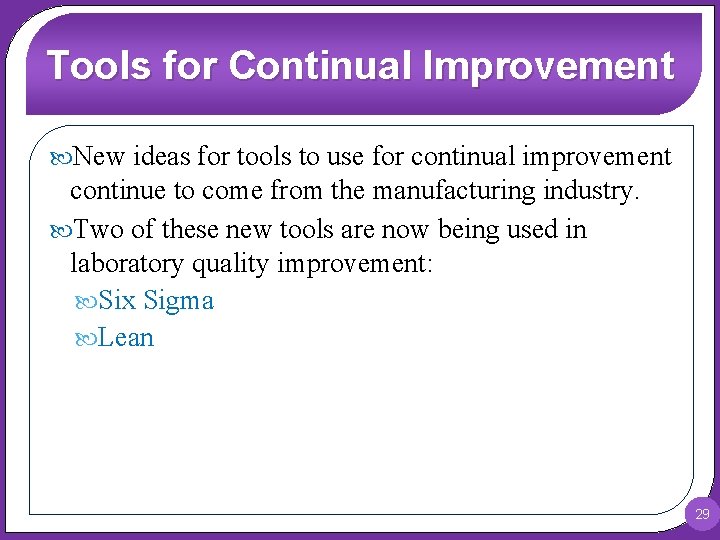 Tools for Continual Improvement

New ideas for tools to use for continual improvement continue to come from the manufacturing industry.

Two of these new tools are now being used in laboratory quality improvement:

Six Sigma

Lean

29